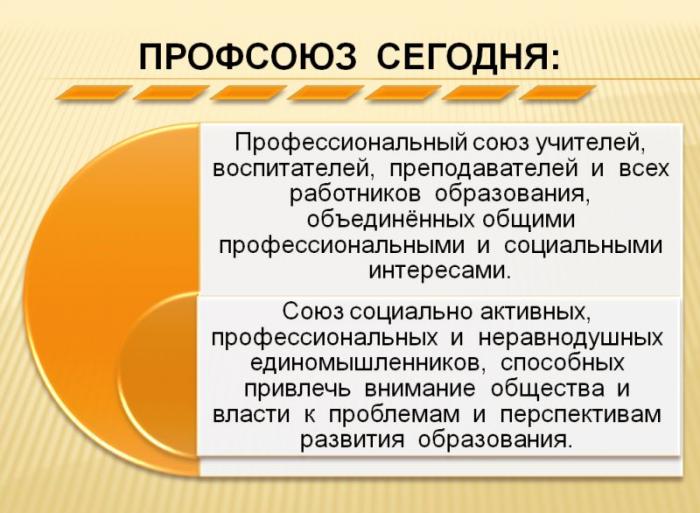 ПРОФСОЮЗ СЕГОДНЯ:

Профессиональный союз учителей, воспитателей, преподавателей и всех работников образования, объединённых общими профессиональными и социальными интересами.

Союз социально активных, профессиональных и неравнодушных единомышленников, способных привлечь внимание общества и власти к проблемам и перспективам развития образования.